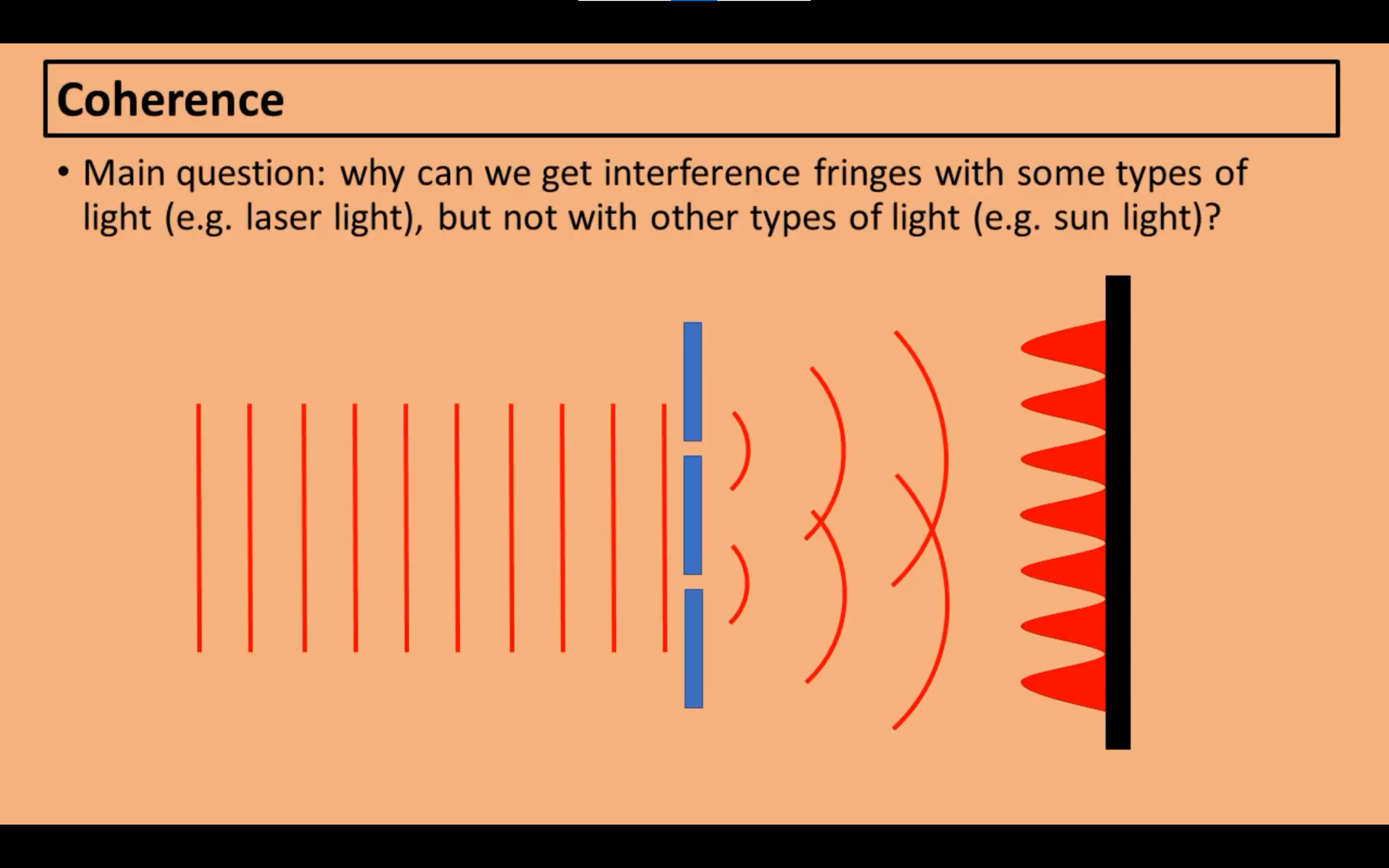 Coherence

• Main question: why can we get interference fringes with some types of light (e.g. laser light), but not with other types of light (e.g. sun light)?